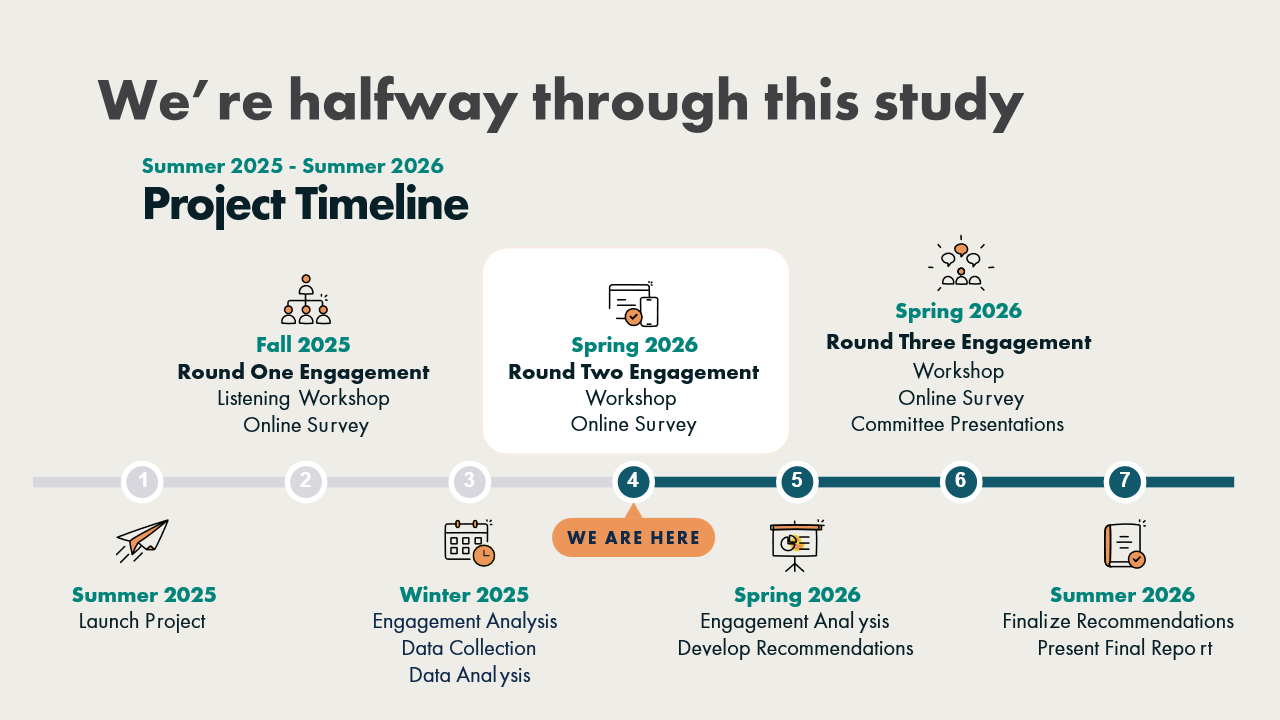 We're halfway through this study

Summer 2025 - Summer 2026
Project Timeline

Fall 2025
Round One Engagement
Listening Workshop
Online Survey

Spring 2026
Round Two Engagement
Workshop
Online Survey

Spring 2026
Round Three Engagement
Workshop
Online Survey
Committee Presentations

1 2 3 4 5 6 7

WE ARE HERE

Summer 2025
Launch Project

Winter 2025
Engagement Analysis
Data Collection
Data Analysis

Spring 2026
Engagement Analysis
Develop Recommendations

Summer 2026
Finalize Recommendations
Present Final Report